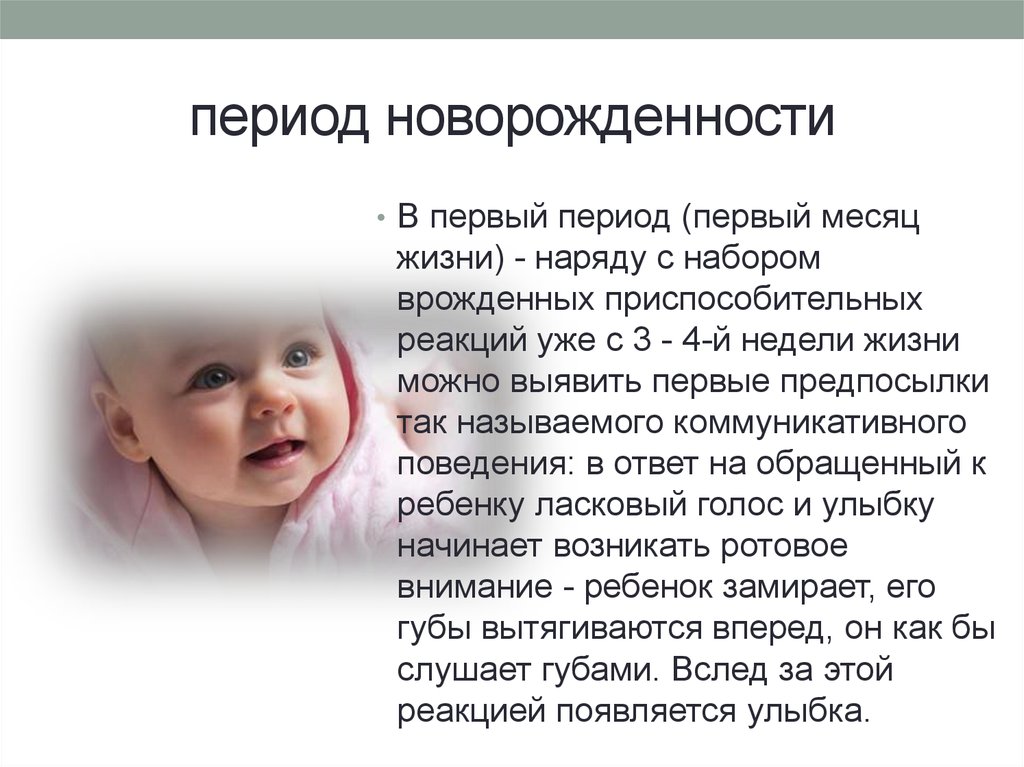 период новорожденности

• В первый период (первый месяц жизни) - наряду с набором врожденных приспособительных реакций уже с 3 - 4-й недели жизни можно выявить первые предпосылки так называемого коммуникативного поведения: в ответ на обращенный к ребенку ласковый голос и улыбку начинает возникать ротовое внимание - ребенок замирает, его губы вытягиваются вперед, он как бы слушает губами. Вслед за этой реакцией появляется улыбка.